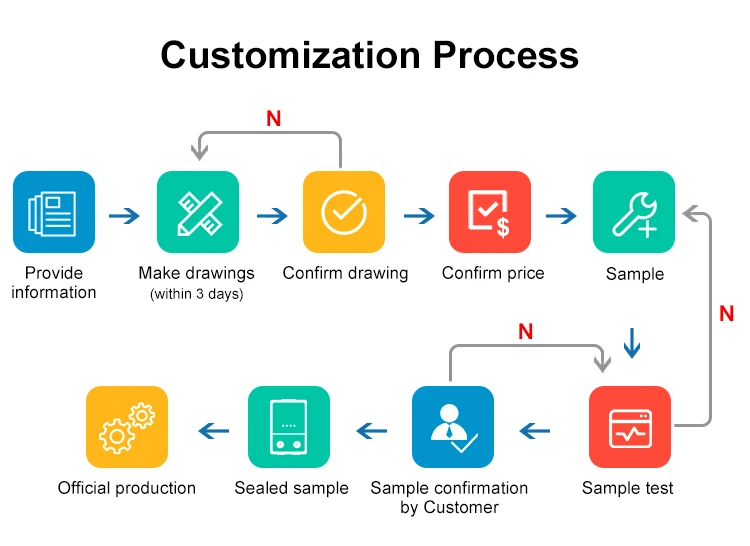 Customization Process

N

Provide information

Make drawings
(within 3 days)

Confirm drawing

Confirm price

Sample

N

N

Official production

Sealed sample

Sample confirmation by Customer

Sample test